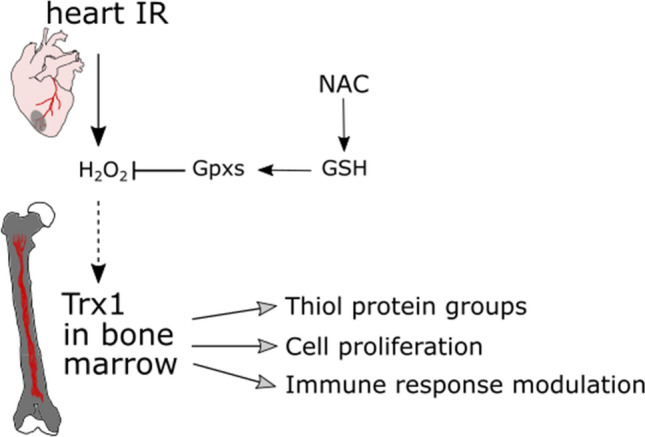 heart IR

NAC

$H_2O_2$ Gpxs GSH

Trx1 in bone marrow

Thiol protein groups

Cell proliferation

Immune response modulation